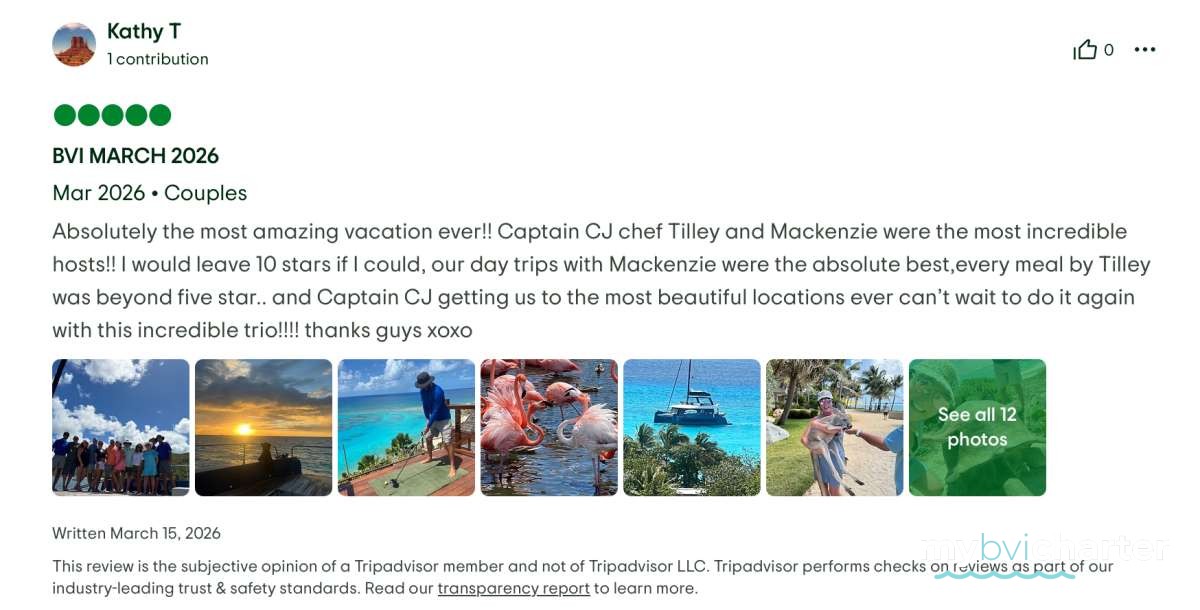 Kathy T
1 contribution

0

BVI MARCH 2026

Mar 2026 • Couples

Absolutely the most amazing vacation ever!! Captain CJ chef Tilley and Mackenzie were the most incredible hosts!! I would leave 10 stars if I could, our day trips with Mackenzie were the absolute best,every meal by Tilley was beyond five star.. and Captain CJ getting us to the most beautiful locations ever can't wait to do it again with this incredible trio!!!! thanks guys xoxo

See all 12 photos

Written March 15, 2026

This review is the subjective opinion of a Tripadvisor member and not of Tripadvisor LLC. Tripadvisor performs checks on reviews as part of our industry-leading trust & safety standards. Read our transparency report to learn more.

mybvicharter